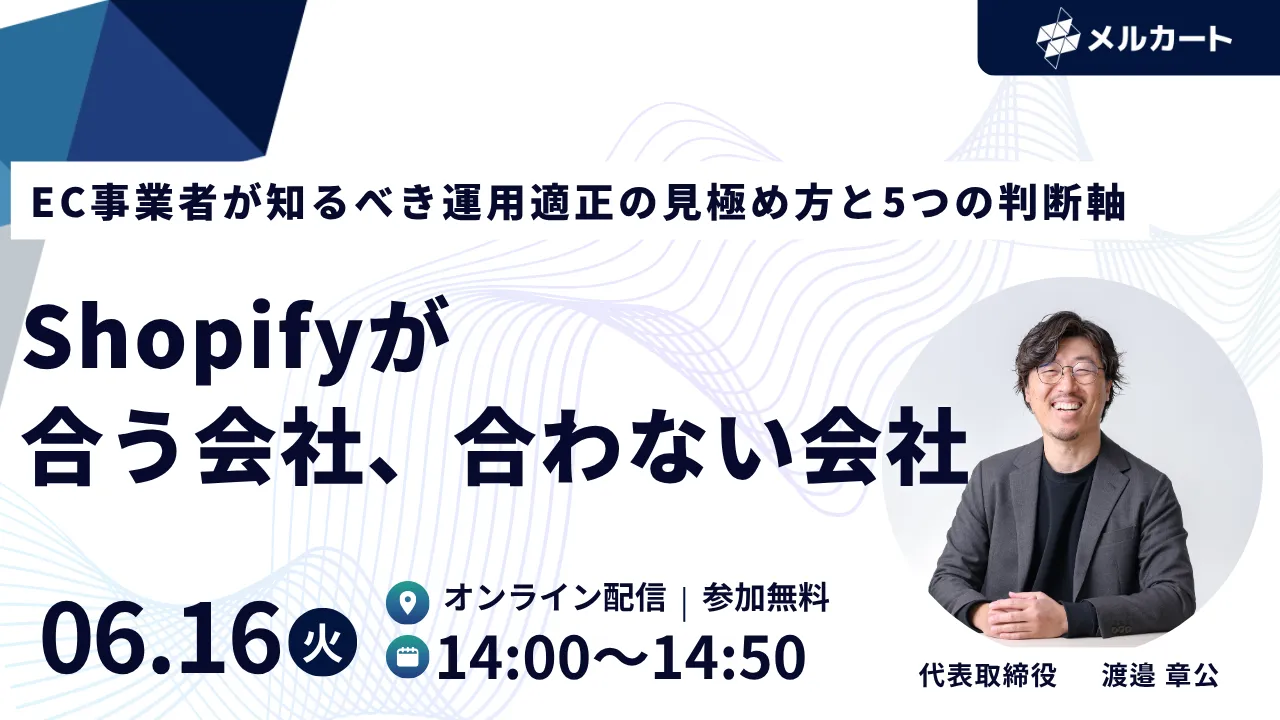 メルカート

EC事業者が知るべき運用適正の見極め方と5つの判断軸

Shopifyが
合う会社、合わない会社

06.16 火

オンライン配信 | 参加無料

14:00〜14:50

代表取締役 渡邉 章公